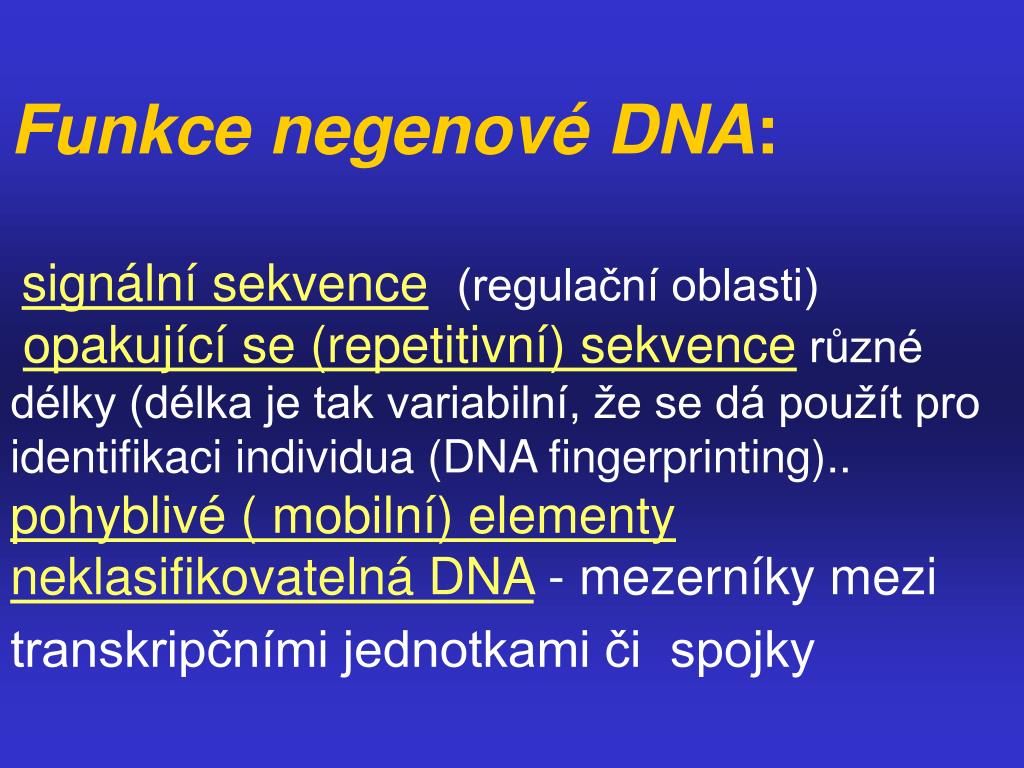 Funkce negenové DNA:

signální sekvence (regulační oblasti)
opakující se (repetitivní) sekvence různé délky (délka je tak variabilní, že se dá použít pro identifikaci individua (DNA fingerprinting)..
pohyblivé ( mobilní) elementy
neklasifikovatelná DNA - mezerníky mezi transkripčními jednotkami či spojky